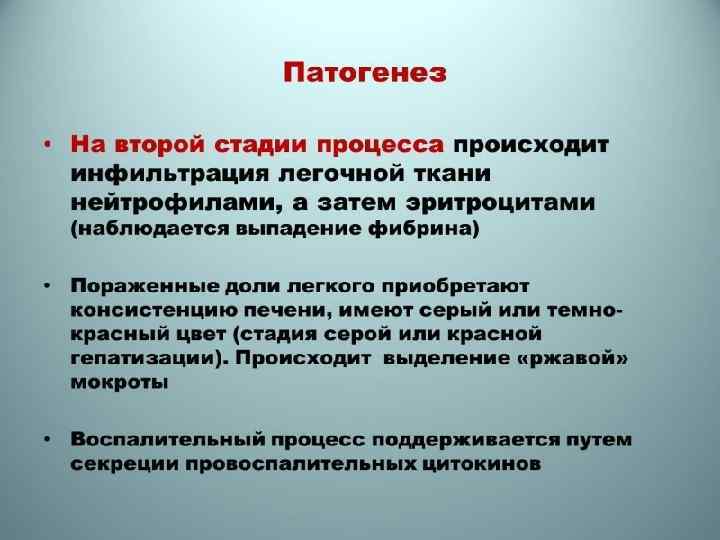 Патогенез

• На второй стадии процесса происходит инфильтрация легочной ткани нейтрофилами, а затем эритроцитами (наблюдается выпадение фибрина)

• Пораженные доли легкого приобретают консистенцию печени, имеют серый или темно-красный цвет (стадия серой или красной гепатизации). Происходит выделение «ржавой» мокроты

• Воспалительный процесс поддерживается путем секреции провоспалительных цитокинов